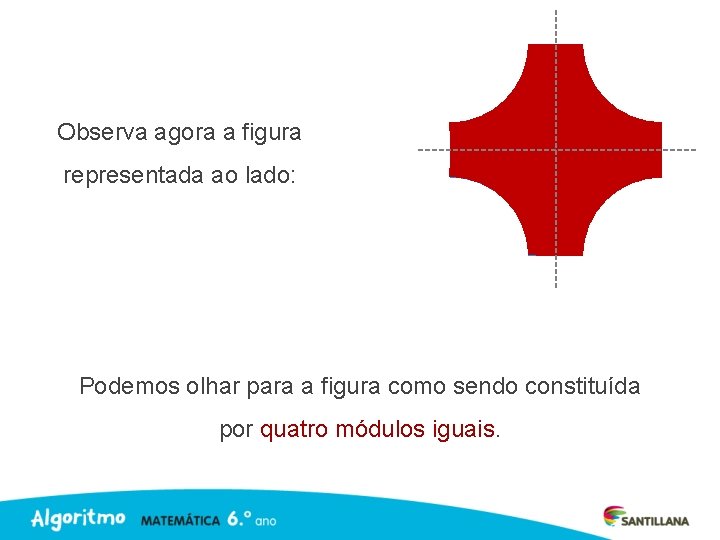 Observa agora a figura representada ao lado:

Podemos olhar para a figura como sendo constituída por quatro módulos iguais.

Algoritmo MATEMÁTICA 6.º ano

SANTILLANA